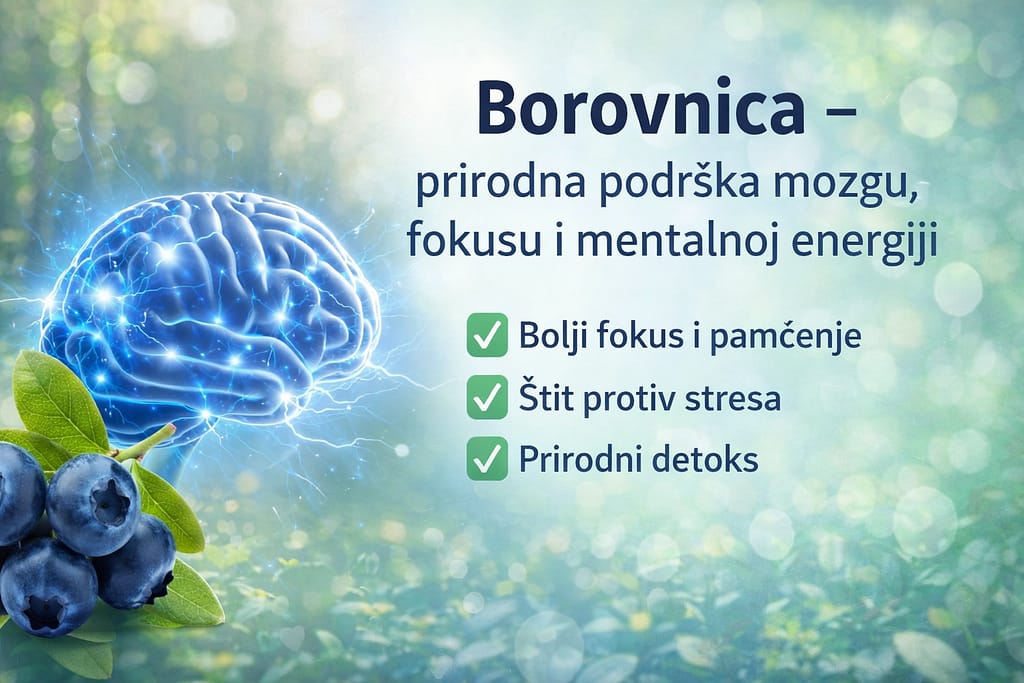 Borovnica – prirodna podrška mozgu, fokusu i mentalnoj energiji

✅ Bolji fokus i pamćenje
✅ Štit protiv stresa
✅ Prirodni detoks